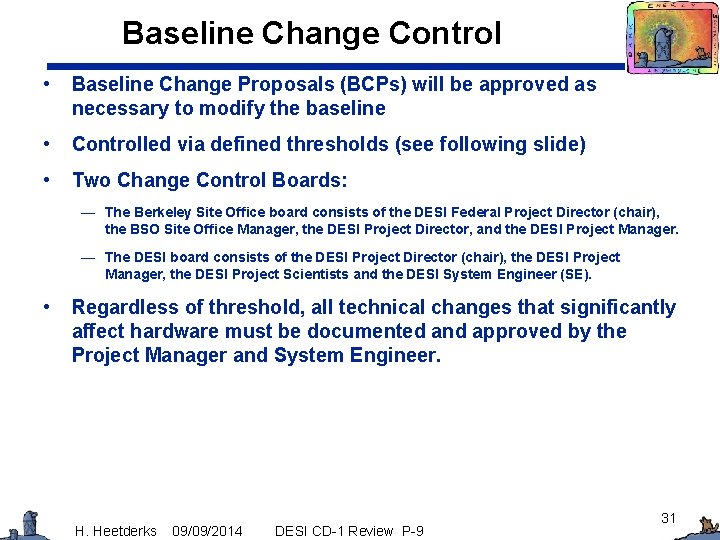 Baseline Change Control

• Baseline Change Proposals (BCPs) will be approved as necessary to modify the baseline

• Controlled via defined thresholds (see following slide)

• Two Change Control Boards:

— The Berkeley Site Office board consists of the DESI Federal Project Director (chair), the BSO Site Office Manager, the DESI Project Director, and the DESI Project Manager.

— The DESI board consists of the DESI Project Director (chair), the DESI Project Manager, the DESI Project Scientists and the DESI System Engineer (SE).

• Regardless of threshold, all technical changes that significantly affect hardware must be documented and approved by the Project Manager and System Engineer.

H. Heetderks 09/09/2014 DESI CD-1 Review P-9

31